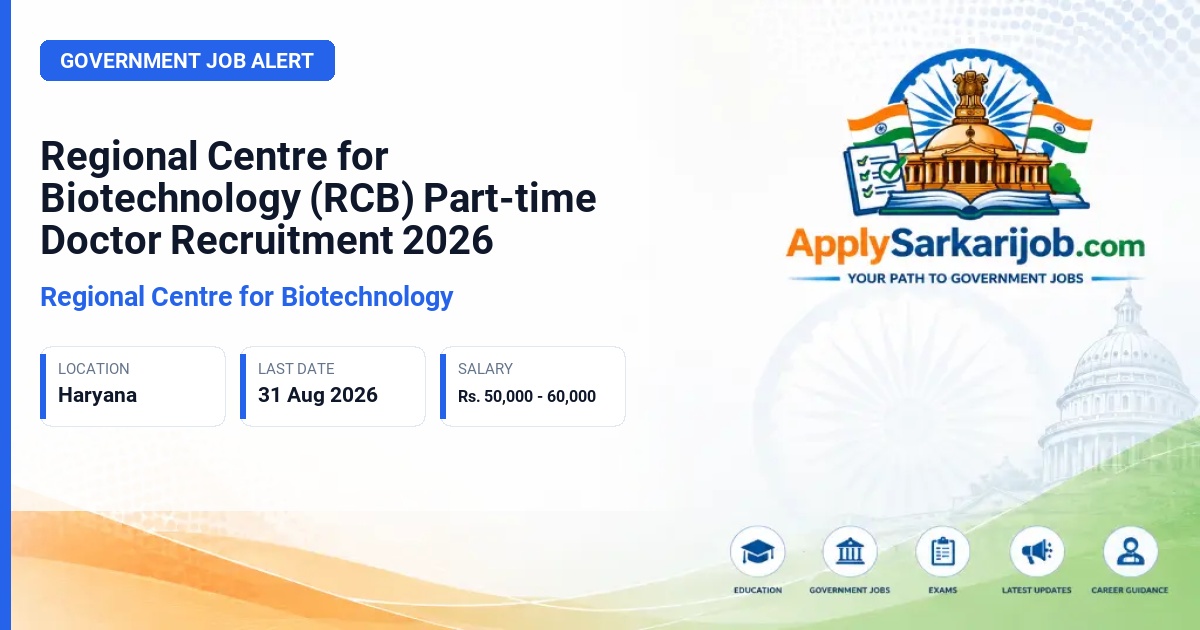 GOVERNMENT JOB ALERT

Regional Centre for Biotechnology (RCB) Part-time Doctor Recruitment 2026

Regional Centre for Biotechnology

LOCATION
Haryana

LAST DATE
31 Aug 2026

SALARY
Rs. 50,000 - 60,000

ApplySarkarijob.com
YOUR PATH TO GOVERNMENT JOBS

EDUCATION
GOVERNMENT JOBS
EXAMS
LATEST UPDATES
CAREER GUIDANCE